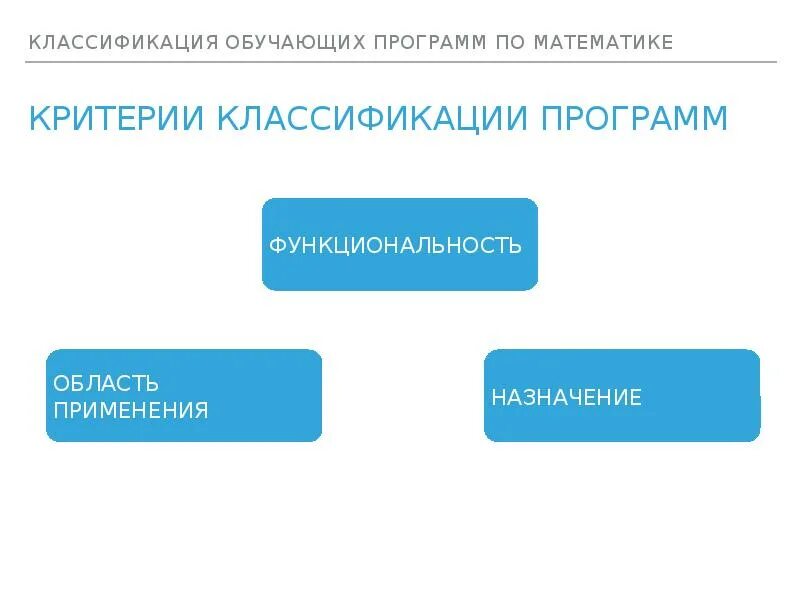 КЛАССИФИКАЦИЯ ОБУЧАЮЩИХ ПРОГРАММ ПО МАТЕМАТИКЕ

КРИТЕРИИ КЛАССИФИКАЦИИ ПРОГРАММ

ФУНКЦИОНАЛЬНОСТЬ

ОБЛАСТЬ ПРИМЕНЕНИЯ

НАЗНАЧЕНИЕ